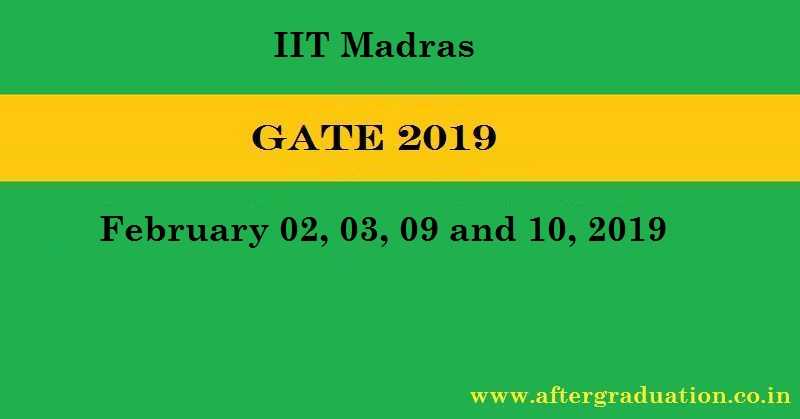 IIT Madras

GATE 2019

February 02, 03, 09 and 10, 2019

www.aftergraduation.co.in